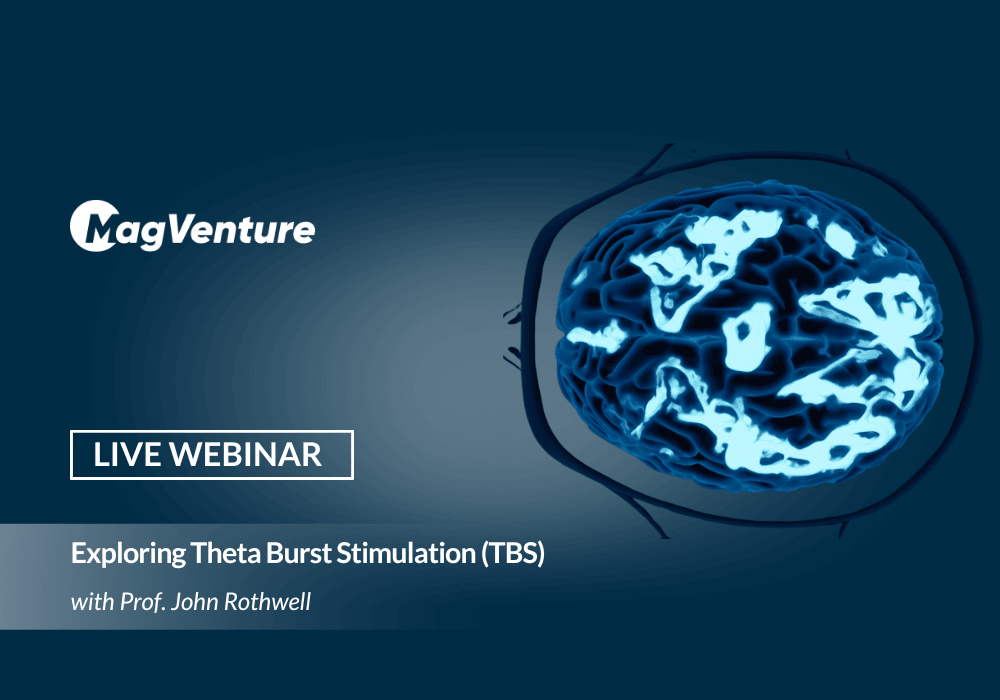 MagVenture

LIVE WEBINAR

Exploring Theta Burst Stimulation (TBS)

with Prof. John Rothwell